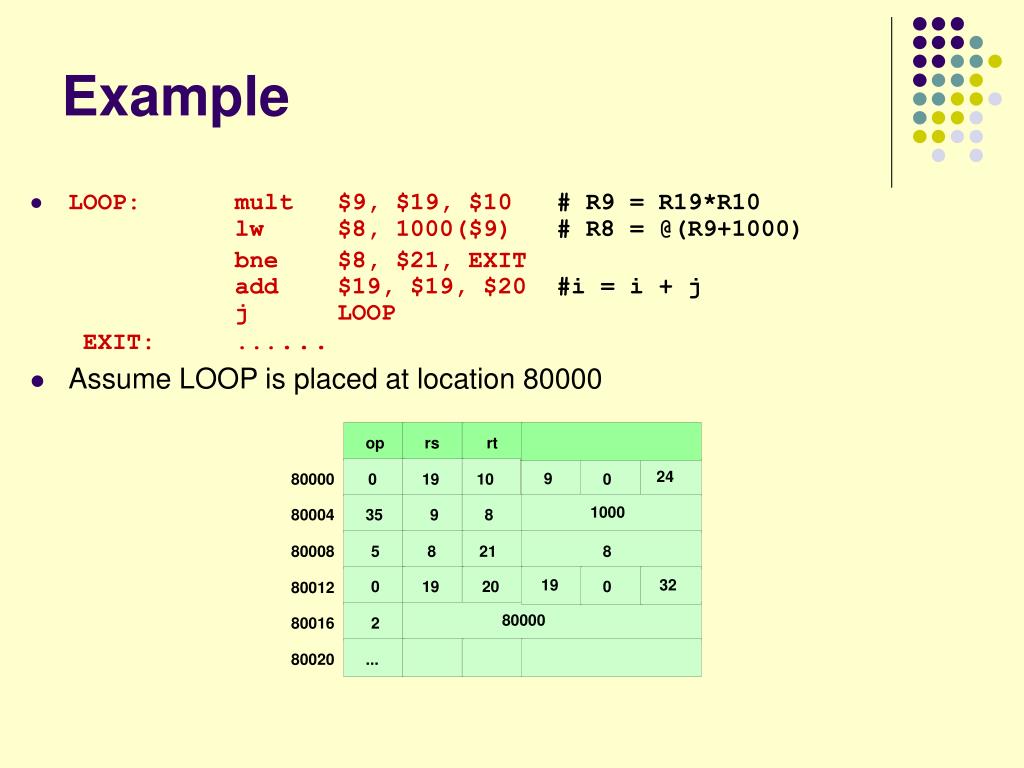 Example

- LOOP: mult $9, $19, $10 # R9 = R19*R10
lw $8, 1000($9) # R8 = @(R9+1000)
bne $8, $21, EXIT
add $19, $19, $20 #i = i + j
j LOOP
EXIT: ......

- Assume LOOP is placed at location 80000

| | op | rs | rt | | | |
|---|---|---|---|---|---|---|
| 80000 | 0 | 19 | 10 | 9 | 0 | 24 |
| 80004 | 35 | 9 | 8 | 1000 | | |
| 80008 | 5 | 8 | 21 | 8 | | |
| 80012 | 0 | 19 | 20 | 19 | 0 | 32 |
| 80016 | 2 | 80000 | | | | |
| 80020 | ... | | | | | |